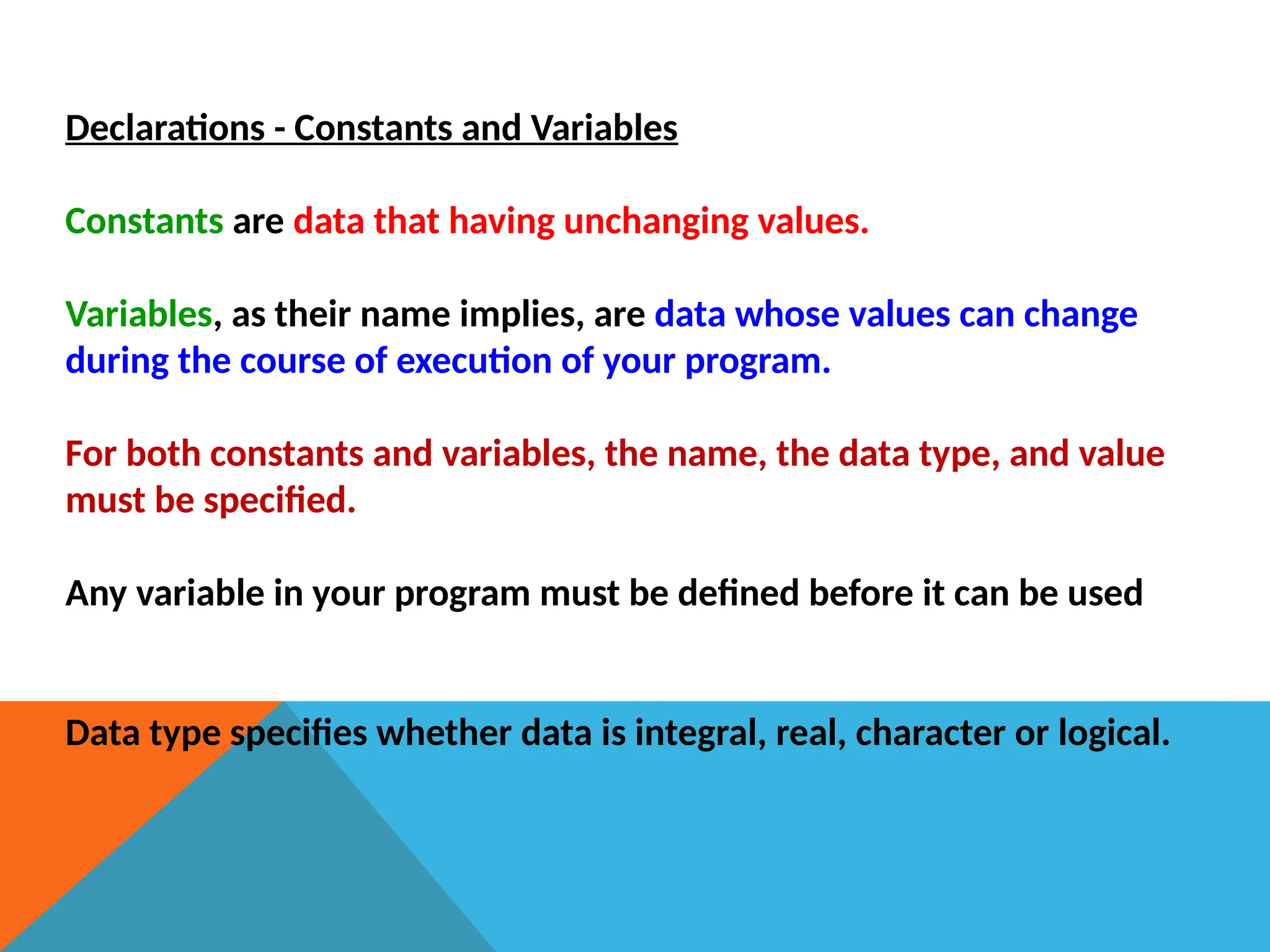 Declarations - Constants and Variables

Constants are data that having unchanging values.

Variables, as their name implies, are data whose values can change during the course of execution of your program.

For both constants and variables, the name, the data type, and value must be specified.

Any variable in your program must be defined before it can be used

Data type specifies whether data is integral, real, character or logical.